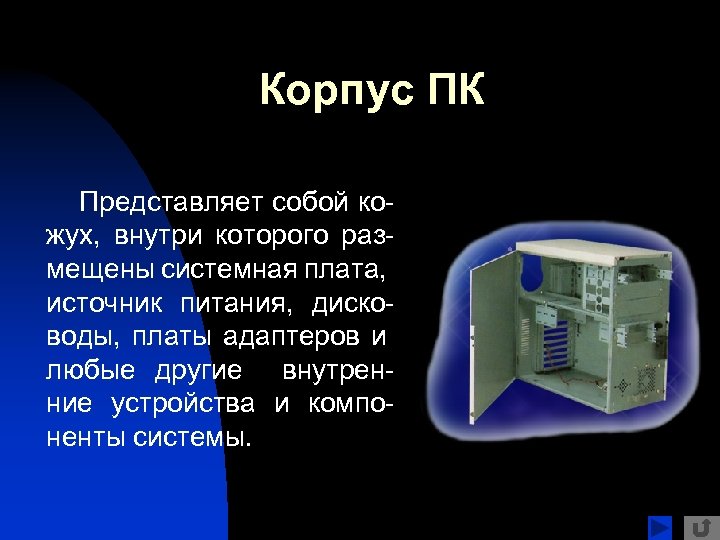 Корпус ПК

Представляет собой кожух, внутри которого размещены системная плата, источник питания, дисководы, платы адаптеров и любые другие внутренние устройства и компоненты системы.